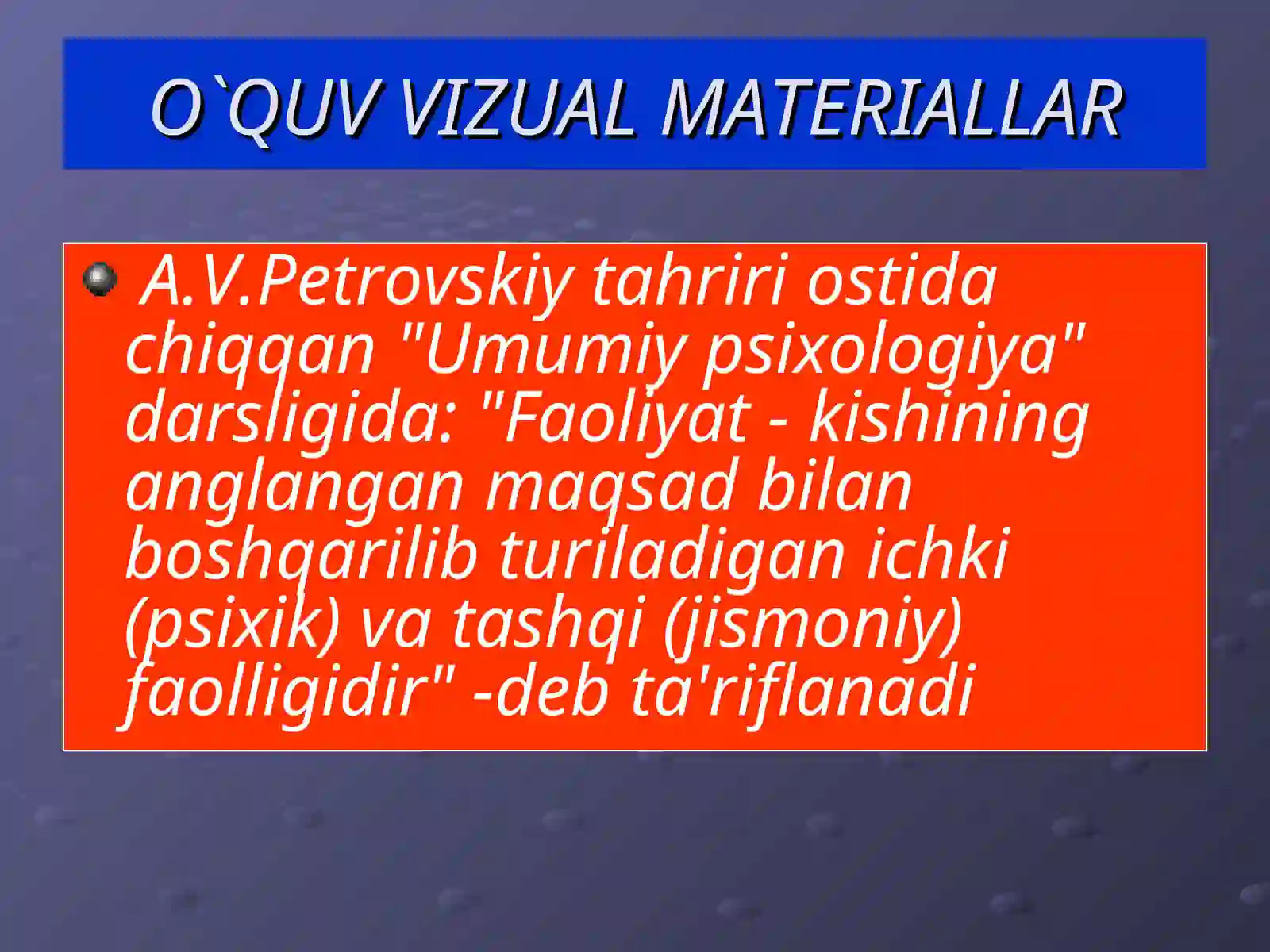 O`QUV VIZUAL MATERIALLAR

A.V.Petrovskiy tahriri ostida chiqqan "Umumiy psixologiya" darsligida: "Faoliyat - kishining anglangan maqsad bilan boshqarilib turiladigan ichki (psixik) va tashqi (jismoniy) faolligidir" -deb ta'riflanadi